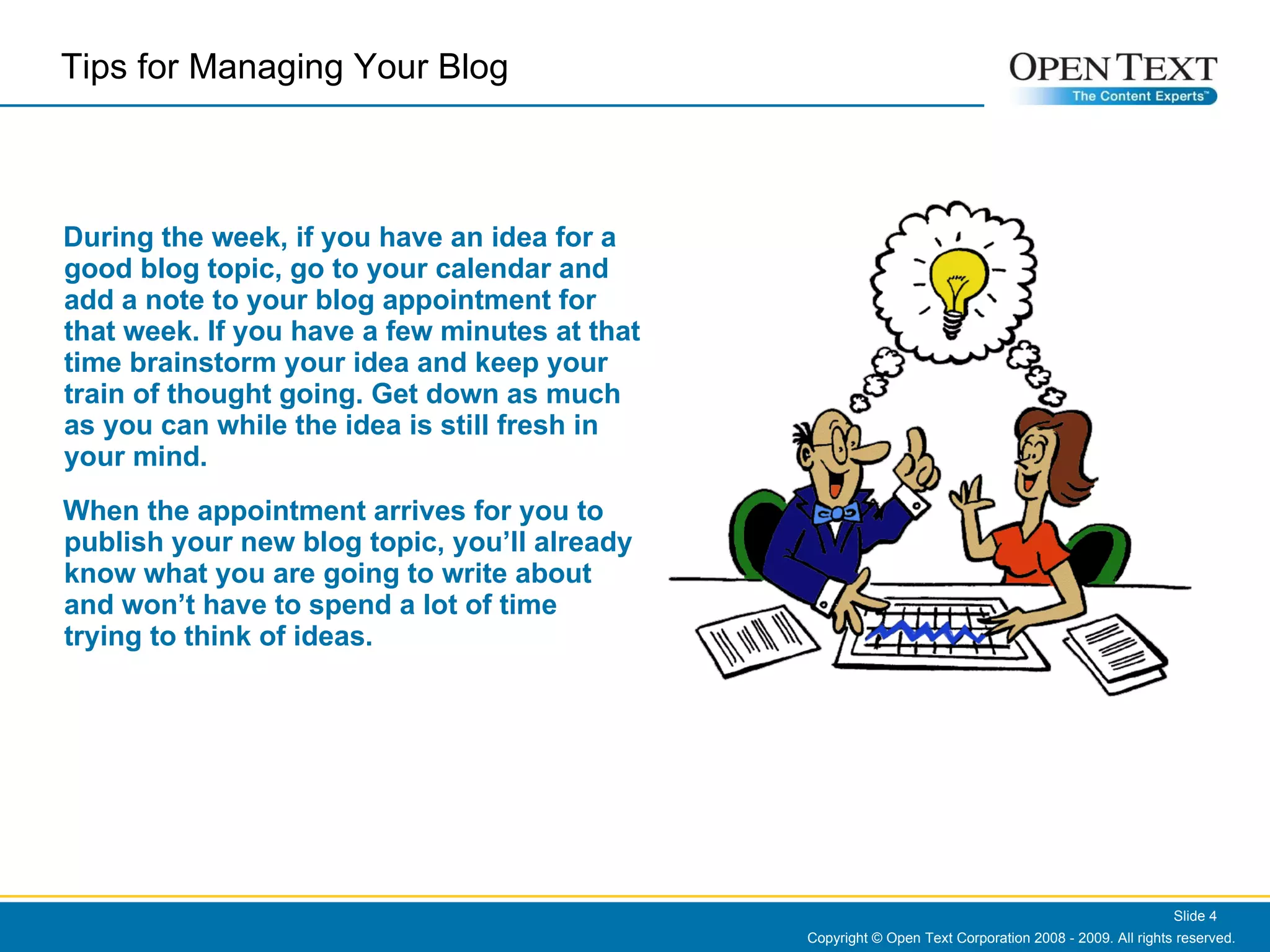 Tips for Managing Your Blog

OPEN TEXT
The Content Experts™

During the week, if you have an idea for a good blog topic, go to your calendar and add a note to your blog appointment for that week. If you have a few minutes at that time brainstorm your idea and keep your train of thought going. Get down as much as you can while the idea is still fresh in your mind.

When the appointment arrives for you to publish your new blog topic, you'll already know what you are going to write about and won't have to spend a lot of time trying to think of ideas.

Slide 4

Copyright © Open Text Corporation 2008 - 2009. All rights reserved.